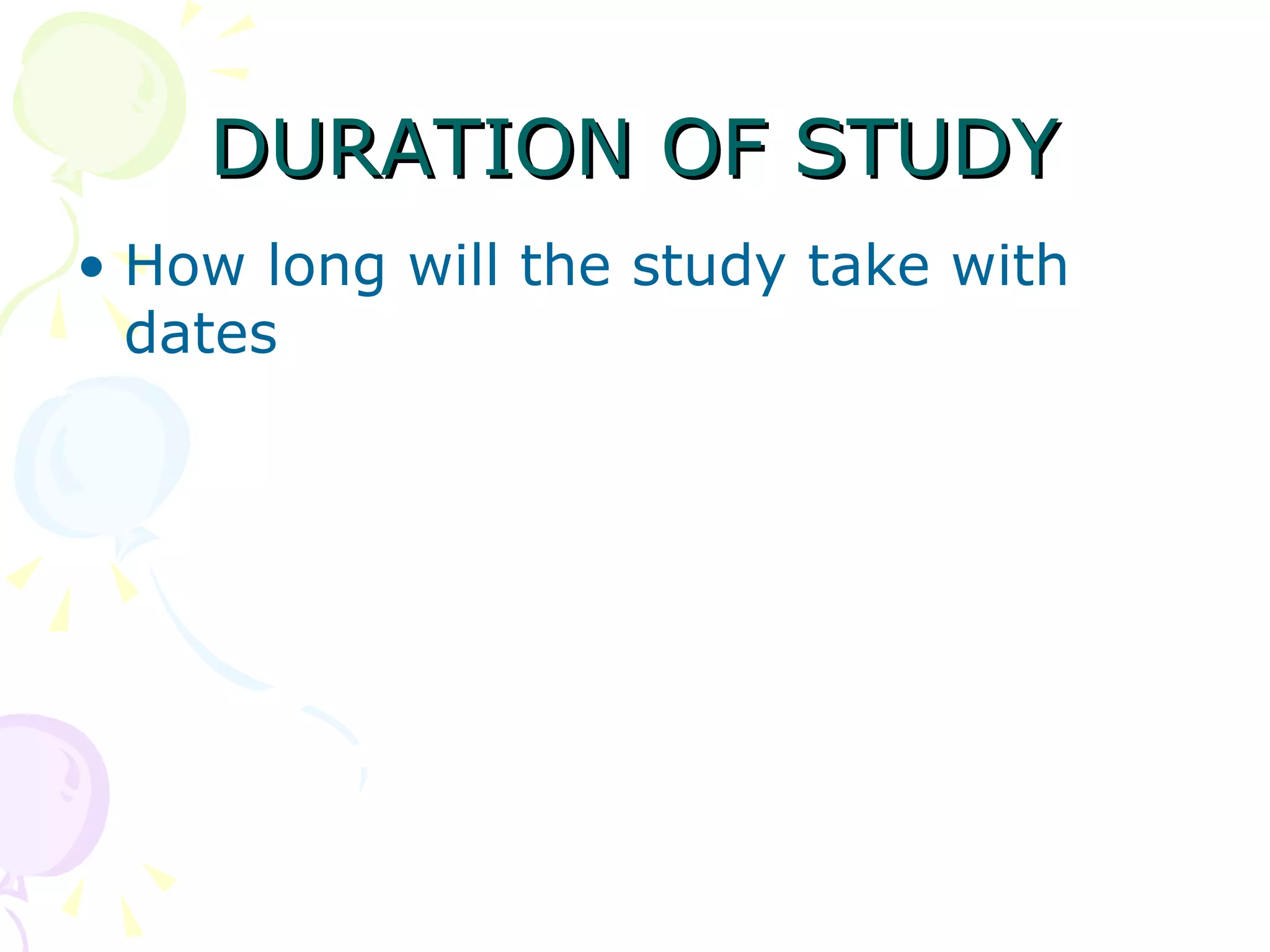 DURATION OF STUDY

• How long will the study take with dates